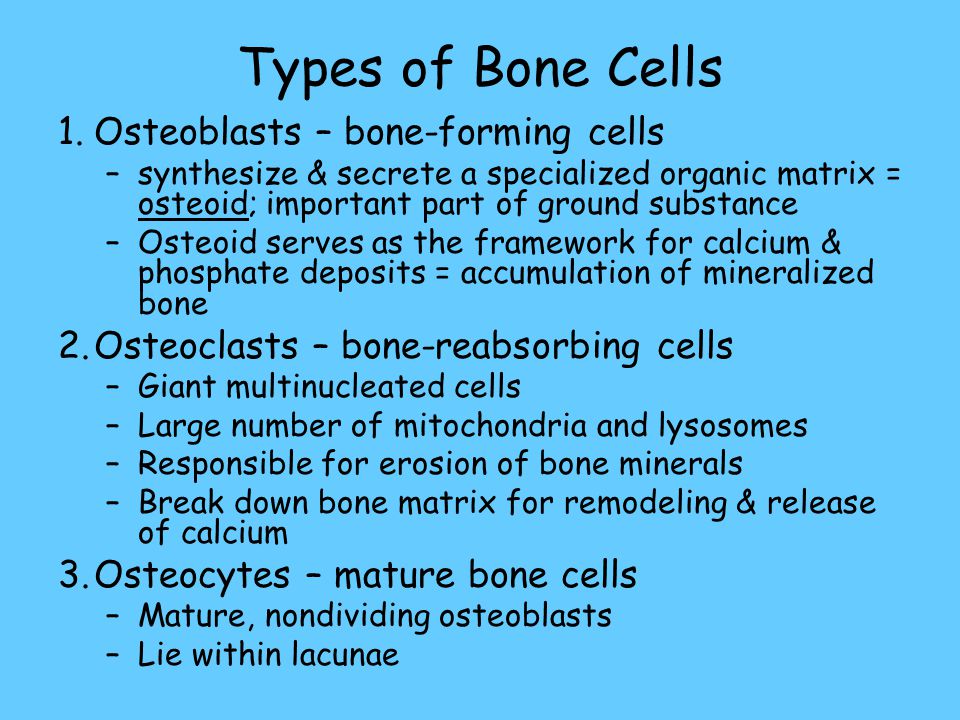 Types of Bone Cells

1. Osteoblasts – bone-forming cells

– synthesize & secrete a specialized organic matrix = osteoid; important part of ground substance

– Osteoid serves as the framework for calcium & phosphate deposits = accumulation of mineralized bone

2. Osteoclasts – bone-reabsorbing cells

– Giant multinucleated cells

– Large number of mitochondria and lysosomes

– Responsible for erosion of bone minerals

– Break down bone matrix for remodeling & release of calcium

3. Osteocytes – mature bone cells

– Mature, nondividing osteoblasts

– Lie within lacunae